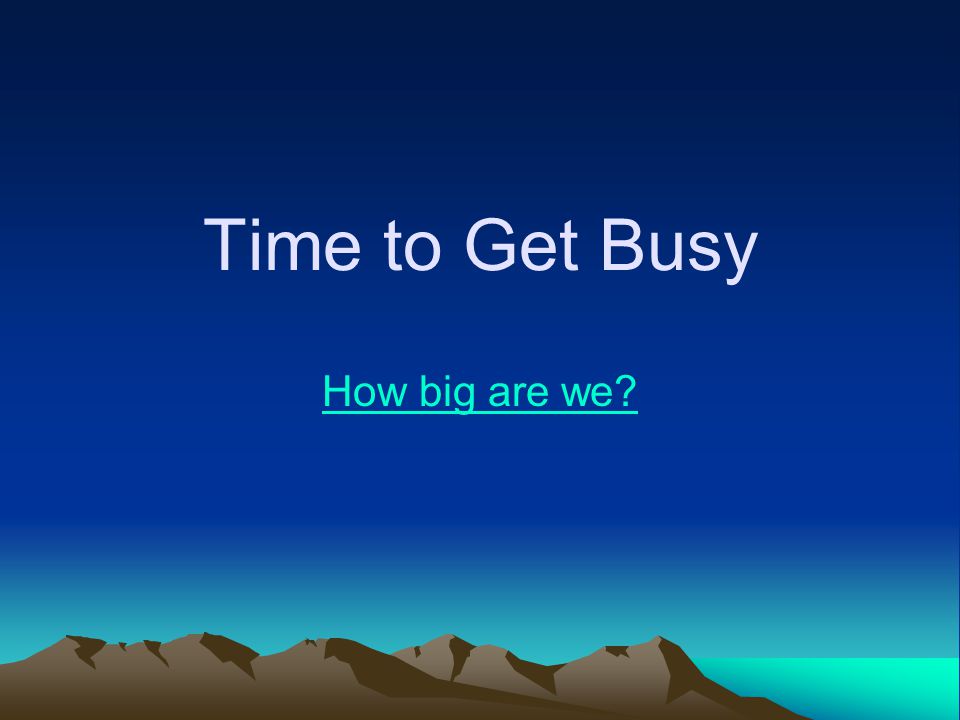 Time to Get Busy

How big are we?